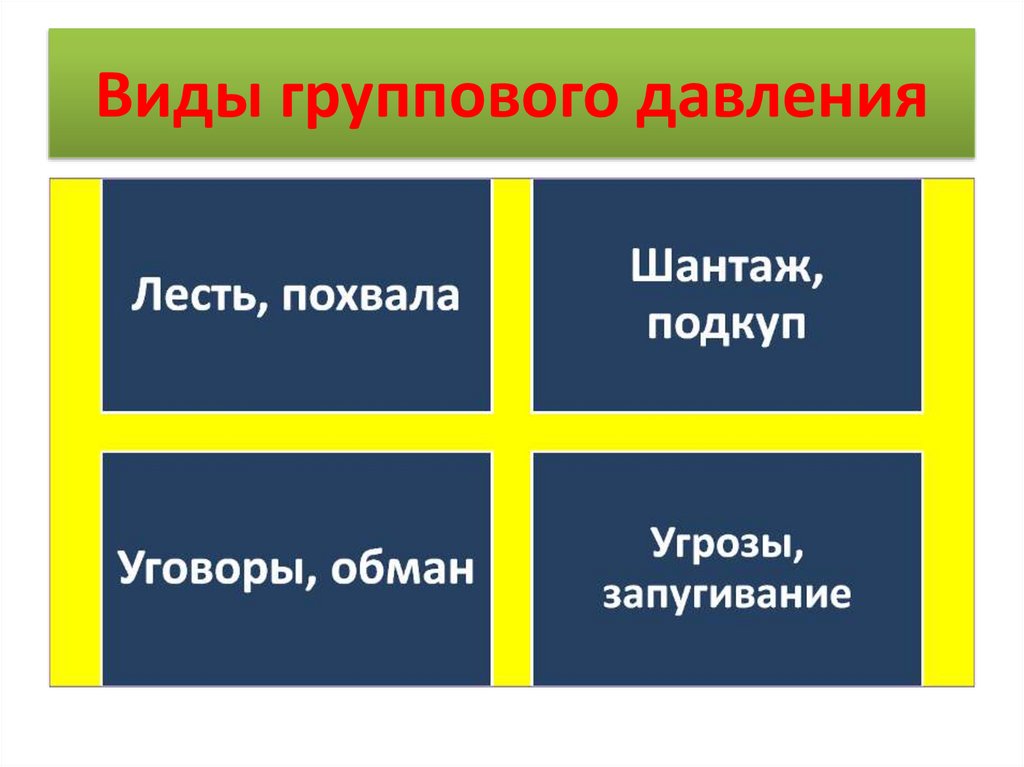 Виды группового давления

Лесть, похвала

Шантаж, подкуп

Уговоры, обман

Угрозы, запугивание